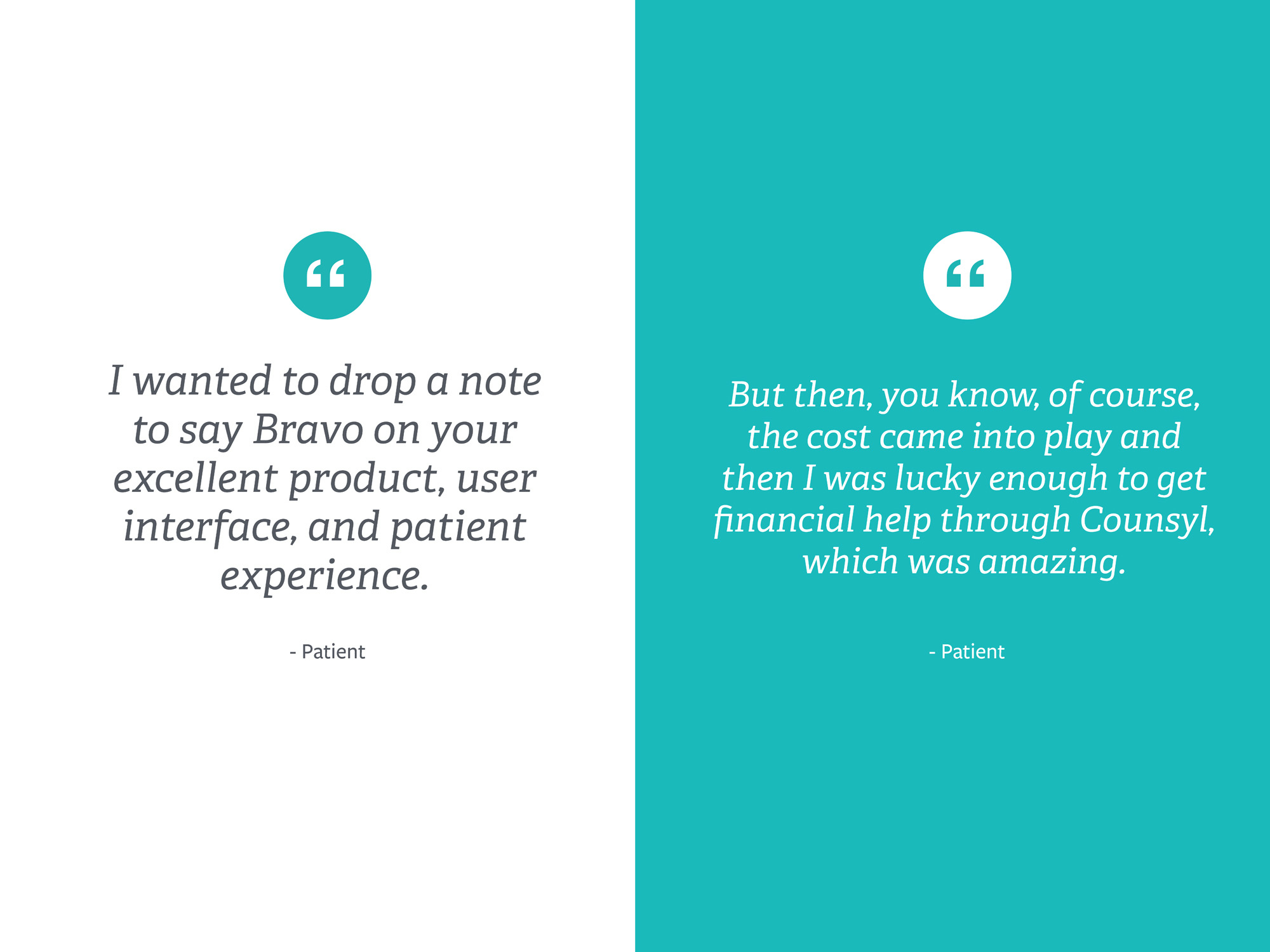 “

I wanted to drop a note to say Bravo on your excellent product, user interface, and patient experience.

- Patient

“

But then, you know, of course, the cost came into play and then I was lucky enough to get financial help through Counsyl, which was amazing.

- Patient